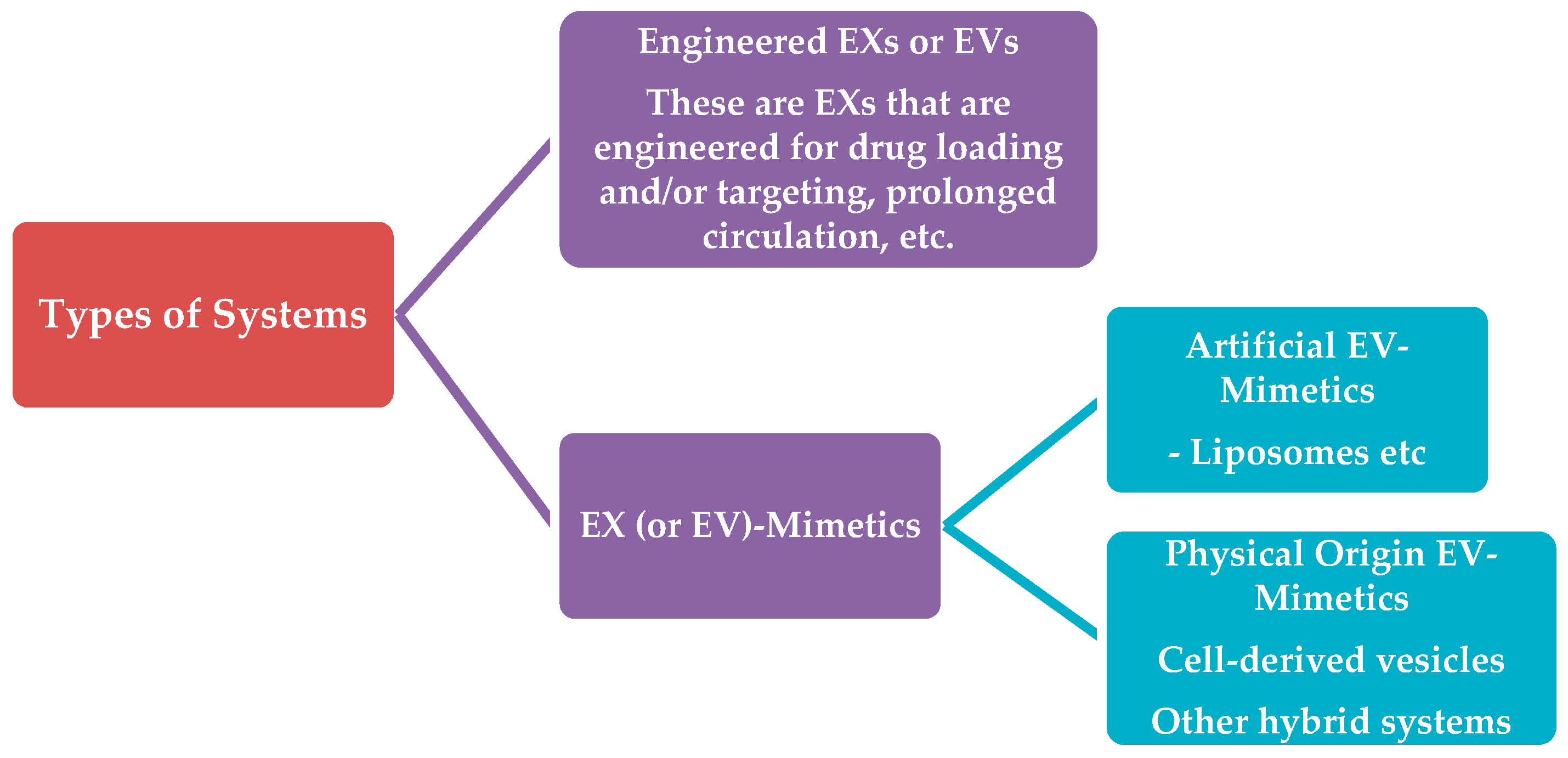 Types of Systems

Engineered EXs or EVs

These are EXs that are engineered for drug loading and/or targeting, prolonged circulation, etc.

EX (or EV)-Mimetics

Artificial EV-Mimetics

- Liposomes etc

Physical Origin EV-Mimetics

Cell-derived vesicles

Other hybrid systems